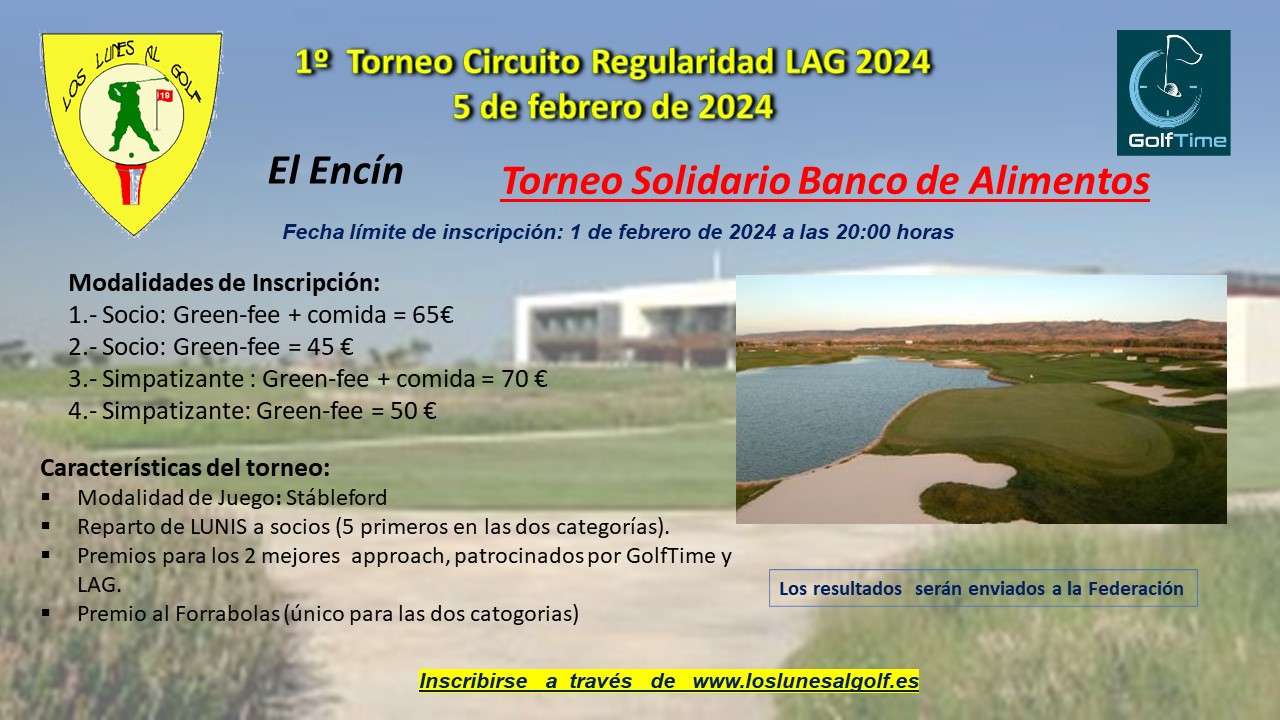 LOS LUNES AL GOLF
19

1º Torneo Circuito Regularidad LAG 2024
5 de febrero de 2024

GolfTime

El Encín

Torneo Solidario Banco de Alimentos

Fecha límite de inscripción: 1 de febrero de 2024 a las 20:00 horas

Modalidades de Inscripción:
1.- Socio: Green-fee + comida = 65€
2.- Socio: Green-fee = 45 €
3.- Simpatizante : Green-fee + comida = 70 €
4.- Simpatizante: Green-fee = 50 €

Características del torneo:
▪ Modalidad de Juego: Stábleford
▪ Reparto de LUNIS a socios (5 primeros en las dos categorías).
▪ Premios para los 2 mejores approach, patrocinados por GolfTime y LAG.
▪ Premio al Forrabolas (único para las dos catogorias)

Los resultados serán enviados a la Federación

Inscribirse a través de www.loslunesalgolf.es